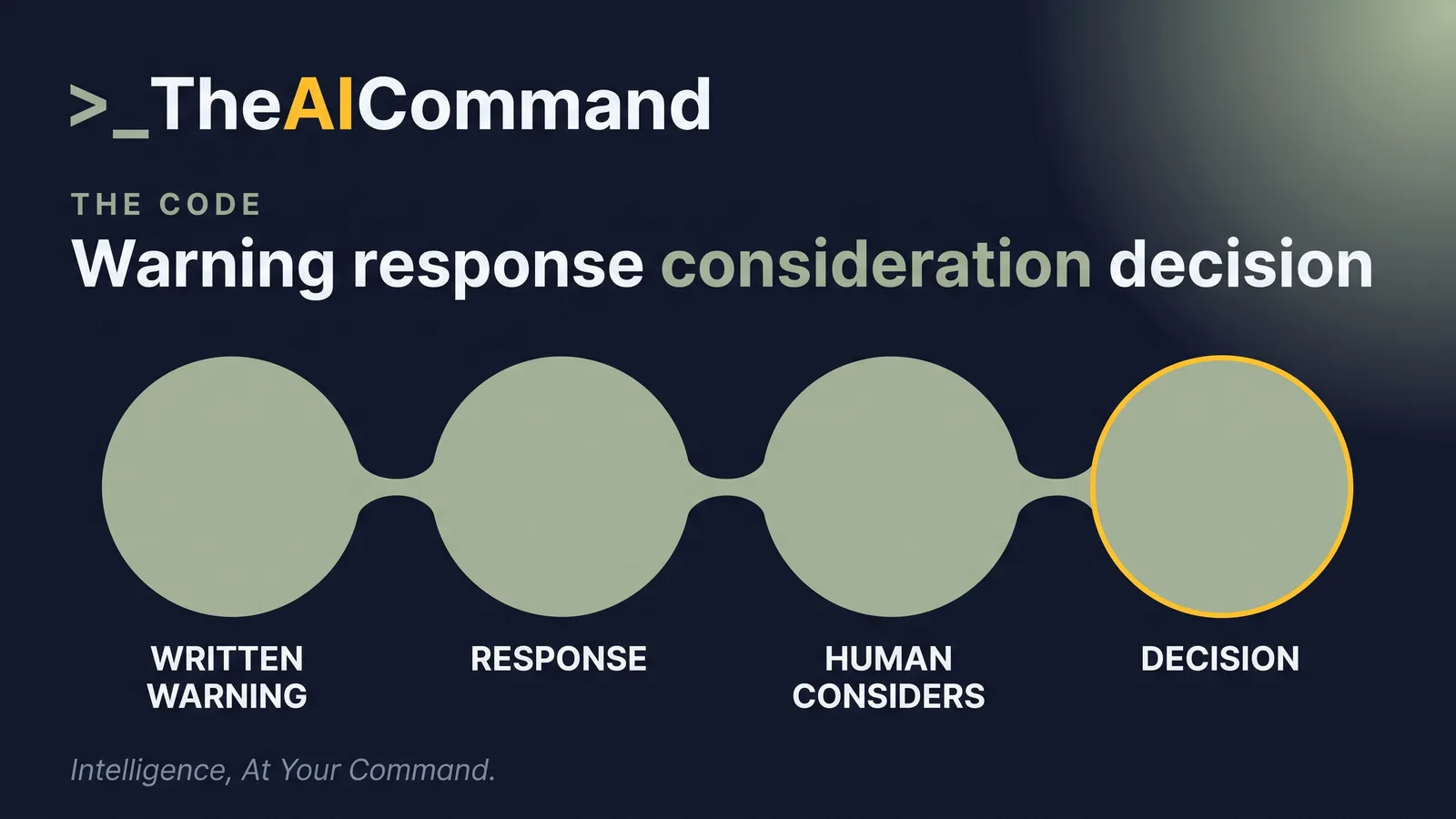 >_TheAICommand

THE CODE

Warning response consideration decision

WRITTEN WARNING

RESPONSE

HUMAN CONSIDERS

DECISION

Intelligence, At Your Command.